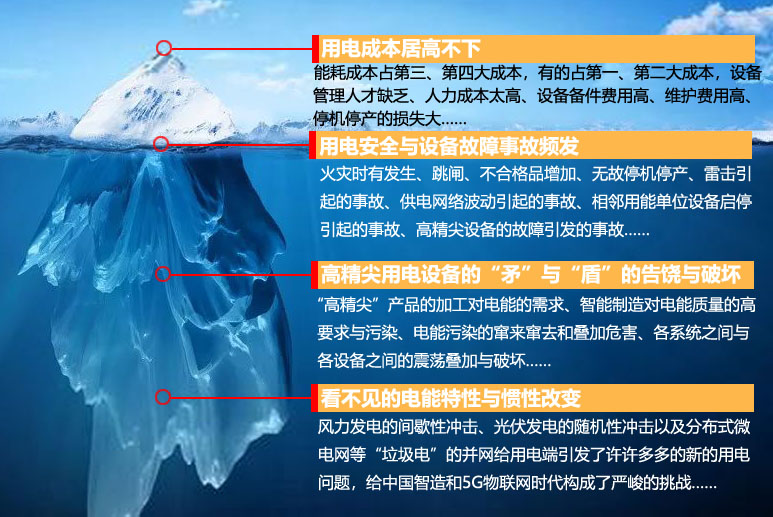 用电成本居高不下

能耗成本占第三、第四大成本，有的占第一、第二大成本，设备管理人才缺乏、人力成本太高、设备备件费用高、维护费用高、停机停产的损失大……

用电安全与设备故障事故频发

火灾时有发生、跳闸、不合格品增加、无故停机停产、雷击引起的事故、供电网络波动引起的事故、相邻用能单位设备启停引起的事故、高精尖设备的故障引发的事故……

高精尖用电设备的“矛”与“盾”的告饶与破坏

“高精尖”产品的加工对电能的需求、智能制造对电能质量的高要求与污染、电能污染的窜来窜去和叠加危害、各系统之间与各设备之间的震荡叠加与破坏……

看不见的电能特性与惯性改变

风力发电的间歇性冲击、光伏发电的随机性冲击以及分布式微电网等“垃圾电”的并网给用电端引发了许许多多的新的用电问题，给中国智造和5G物联网时代构成了严峻的挑战……